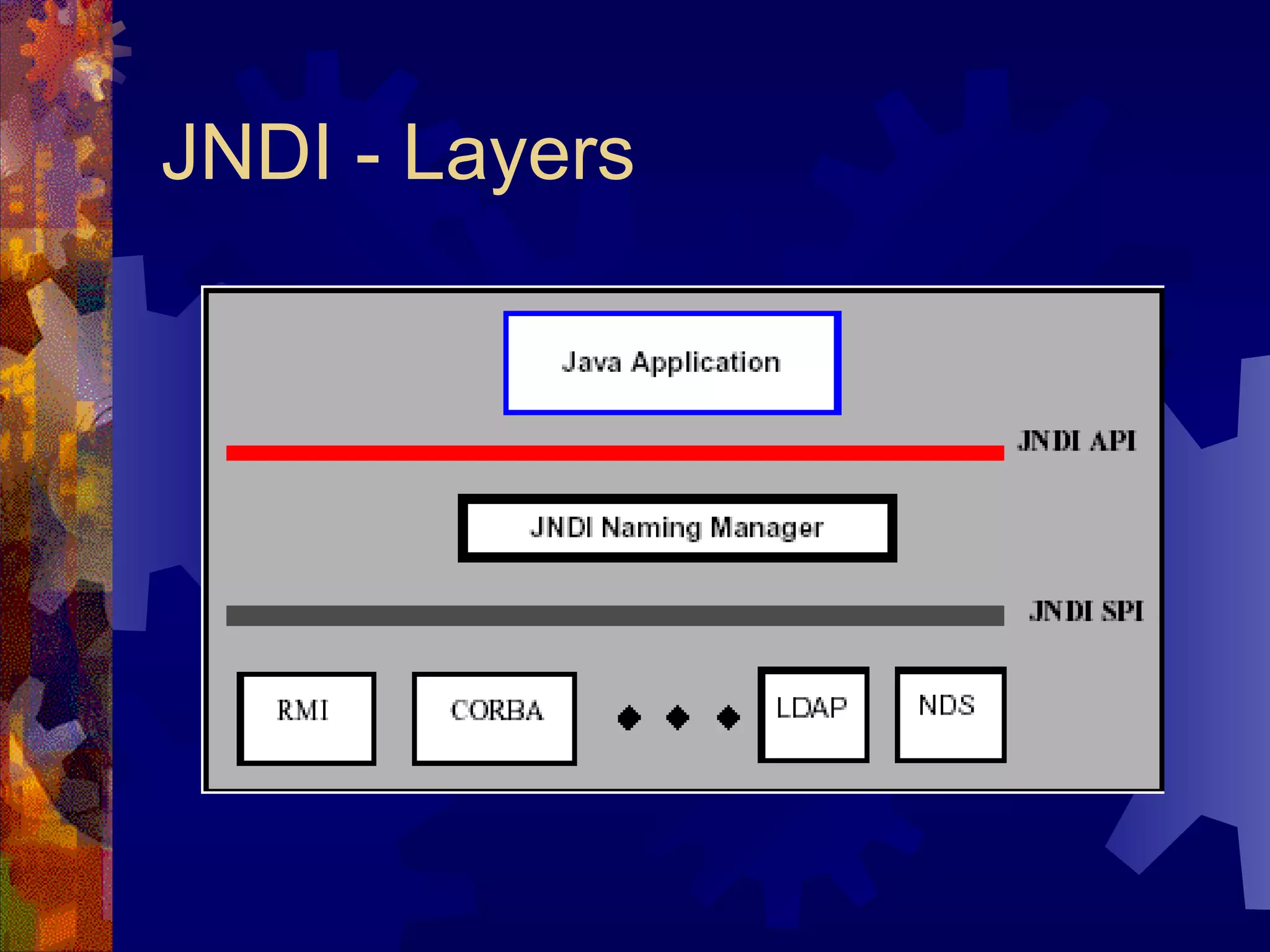 JNDI - Layers

Java Application

JNDI API

JNDI Naming Manager

JNDI SPI

RMI

CORBA

LDAP

NDS